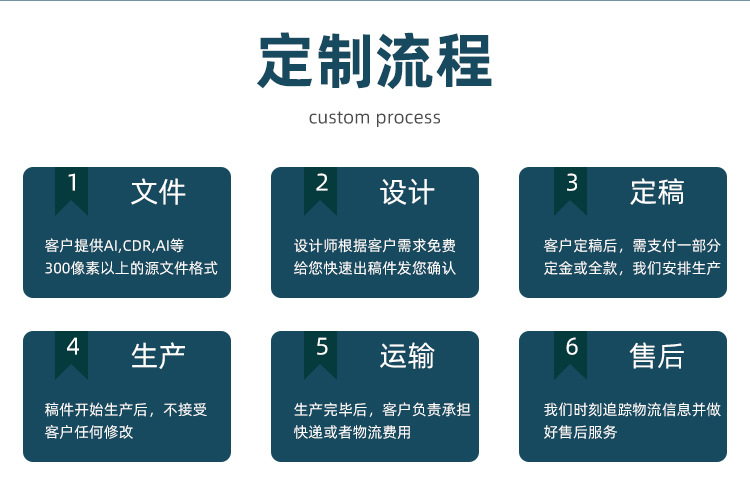 定制流程

custom process

1 文件

客户提供AI,CDR,AI等300像素以上的源文件格式

2 设计

设计师根据客户需求免费给您快速出稿件发您确认

3 定稿

客户定稿后，需支付一部分定金或全款，我们安排生产

4 生产

稿件开始生产后，不接受客户任何修改

5 运输

生产完毕后，客户负责承担快递或者物流费用

6 售后

我们时刻追踪物流信息并做好售后服务